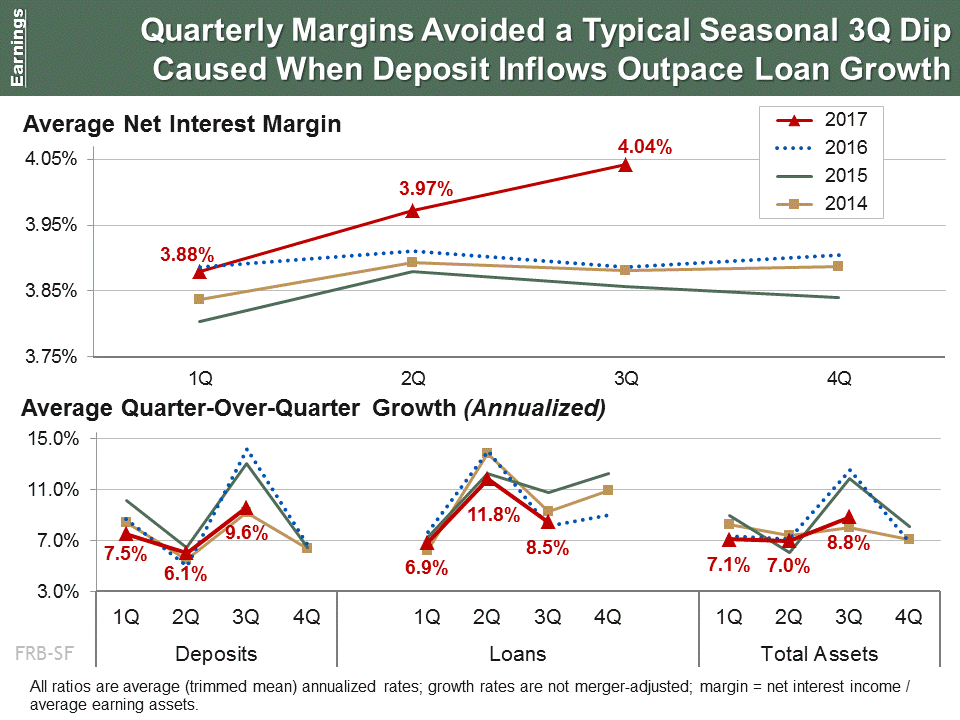 Earnings

Quarterly Margins Avoided a Typical Seasonal 3Q Dip Caused When Deposit Inflows Outpace Loan Growth

Average Net Interest Margin

2017
2016
2015
2014

4.05%
3.95%
3.85%
3.75%

3.88%
3.97%
4.04%

1Q
2Q
3Q
4Q

Average Quarter-Over-Quarter Growth (Annualized)

15.0%
11.0%
7.0%
3.0%

7.5%
6.1%
9.6%
6.9%
11.8%
8.5%
7.1%
7.0%
8.8%

1Q 2Q 3Q 4Q
Deposits

1Q 2Q 3Q 4Q
Loans

1Q 2Q 3Q 4Q
Total Assets

FRB-SF

All ratios are average (trimmed mean) annualized rates; growth rates are not merger-adjusted; margin = net interest income / average earning assets.